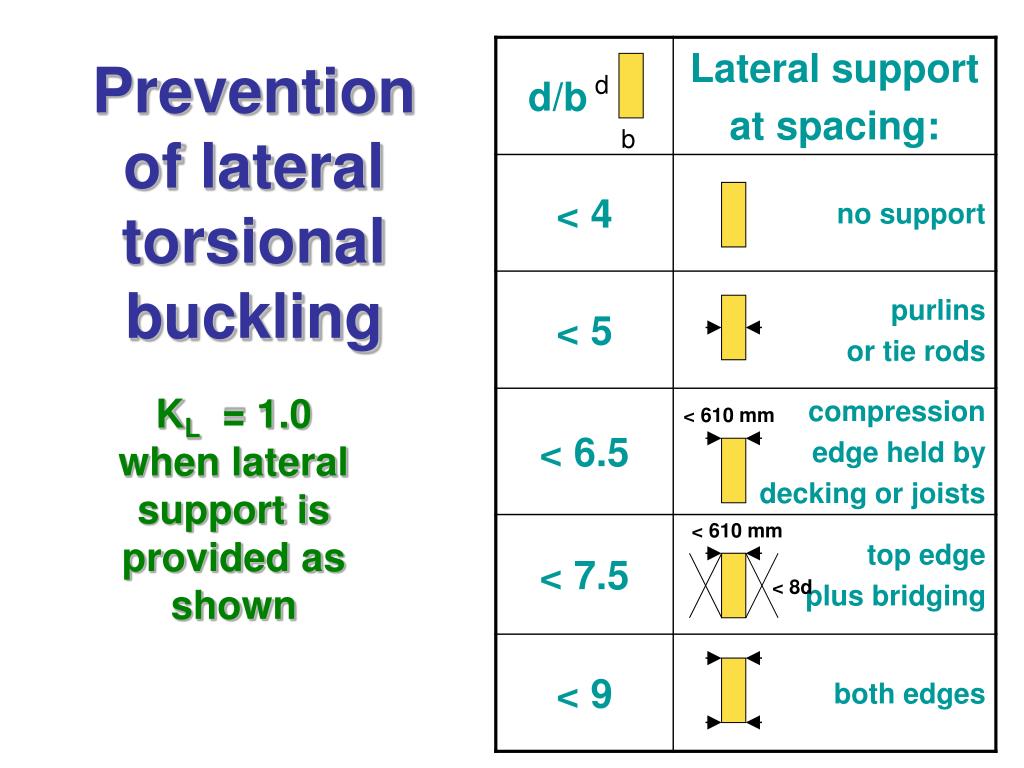 Prevention of lateral torsional buckling

$K_L$ = 1.0 when lateral support is provided as shown

| d/b d b | Lateral support at spacing: |
|---|---|
| < 4 | no support |
| < 5 | purlins or tie rods |
| < 6.5 | < 610 mm compression edge held by decking or joists |
| < 7.5 | < 610 mm < 8d top edge plus bridging |
| < 9 | both edges |